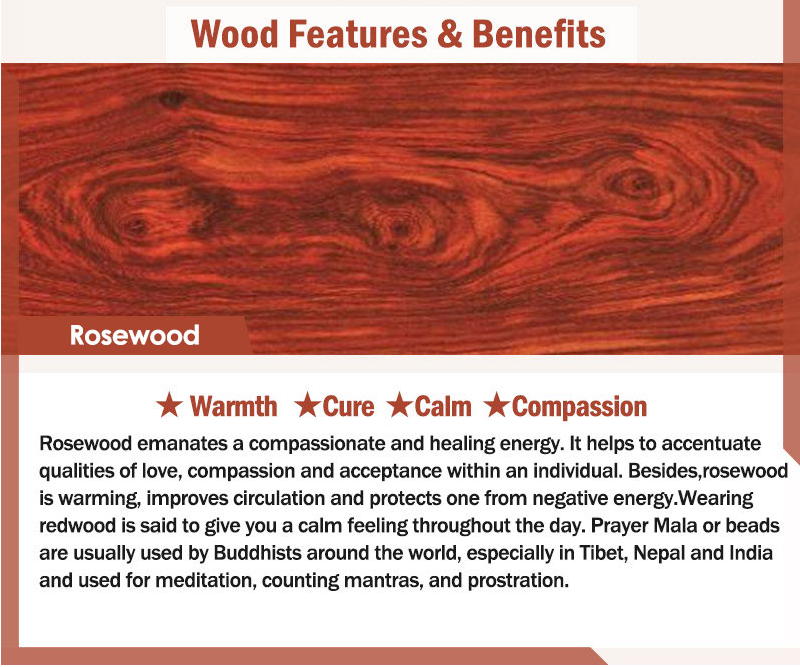 Wood Features & Benefits

Rosewood

★ Warmth ★Cure ★Calm ★Compassion

Rosewood emanates a compassionate and healing energy. It helps to accentuate qualities of love, compassion and acceptance within an individual. Besides,rosewood is warming, improves circulation and protects one from negative energy.Wearing redwood is said to give you a calm feeling throughout the day. Prayer Mala or beads are usually used by Buddhists around the world, especially in Tibet, Nepal and India and used for meditation, counting mantras, and prostration.